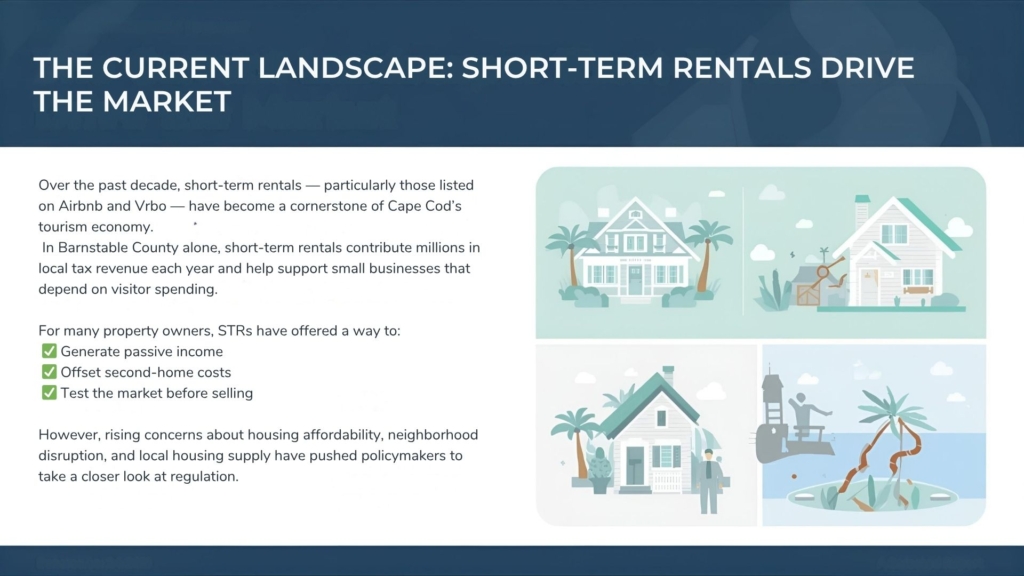 THE CURRENT LANDSCAPE: SHORT-TERM RENTALS DRIVE THE MARKET

Over the past decade, short-term rentals — particularly those listed on Airbnb and Vrbo — have become a cornerstone of Cape Cod's tourism economy.
In Barnstable County alone, short-term rentals contribute millions in local tax revenue each year and help support small businesses that depend on visitor spending.

For many property owners, STRs have offered a way to:
✅ Generate passive income
✅ Offset second-home costs
✅ Test the market before selling

However, rising concerns about housing affordability, neighborhood disruption, and local housing supply have pushed policymakers to take a closer look at regulation.